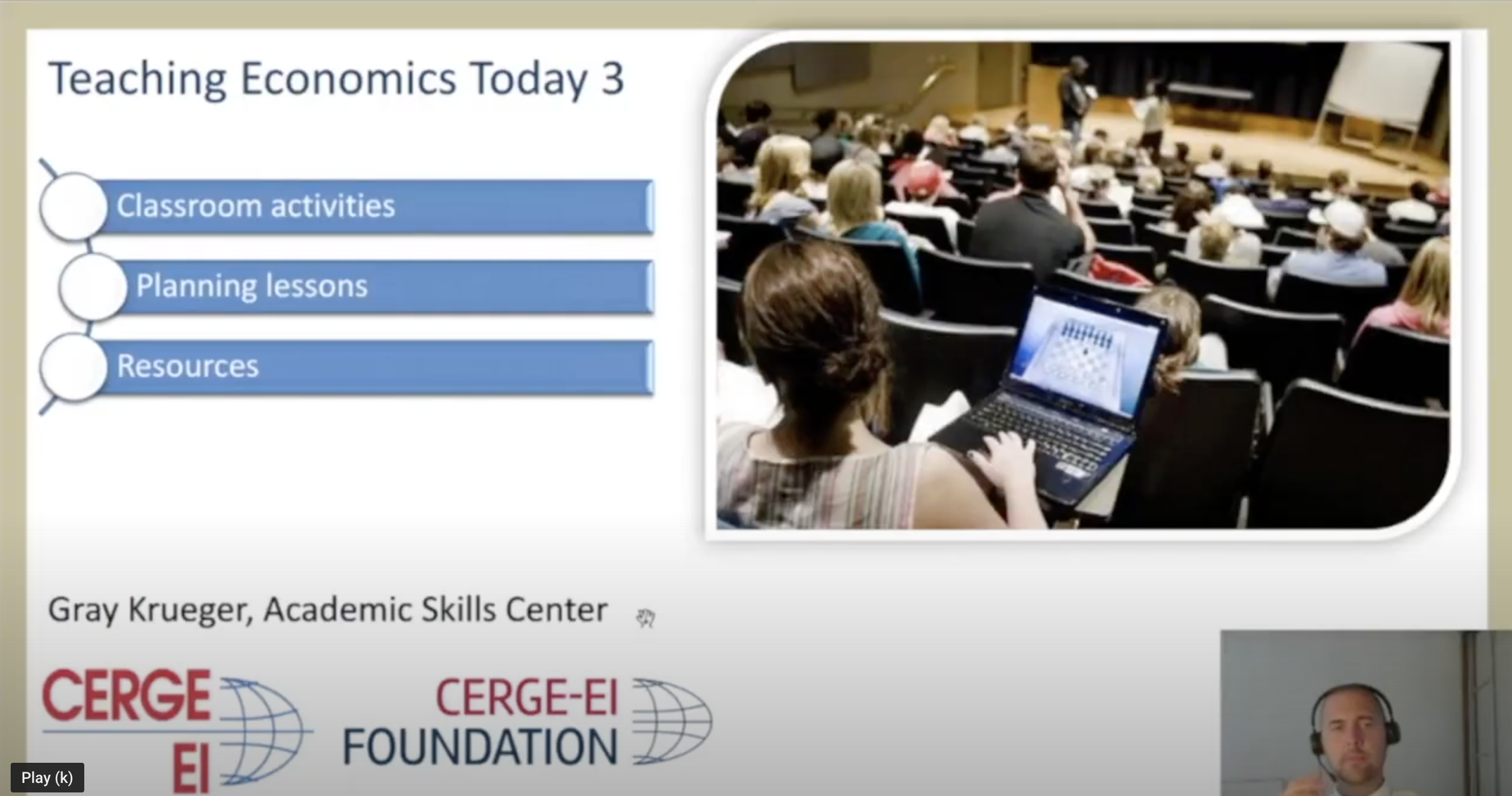 Teaching Economics Today 3

Classroom activities

Planning lessons

Resources

Gray Krueger, Academic Skills Center

CERGE EI

CERGE-EI FOUNDATION

Play (k)